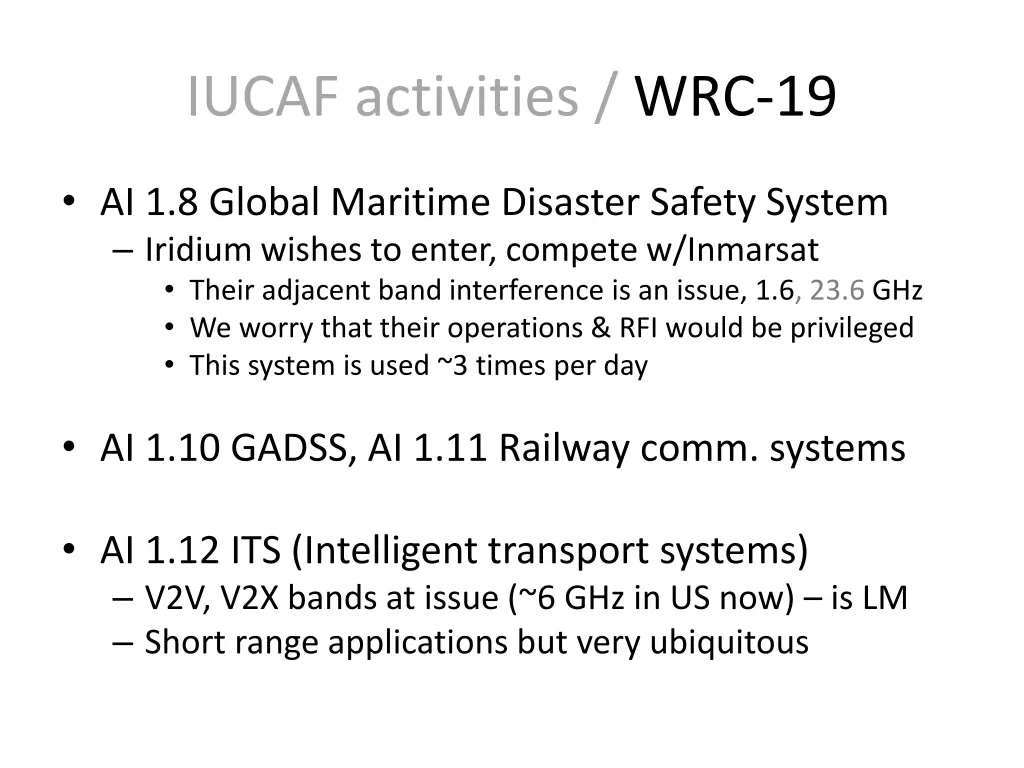 IUCAF activities / WRC-19

• AI 1.8 Global Maritime Disaster Safety System
– Iridium wishes to enter, compete w/Inmarsat
• Their adjacent band interference is an issue, 1.6, 23.6 GHz
• We worry that their operations & RFI would be privileged
• This system is used ~3 times per day

• AI 1.10 GADSS, AI 1.11 Railway comm. systems

• AI 1.12 ITS (Intelligent transport systems)
– V2V, V2X bands at issue (~6 GHz in US now) – is LM
– Short range applications but very ubiquitous